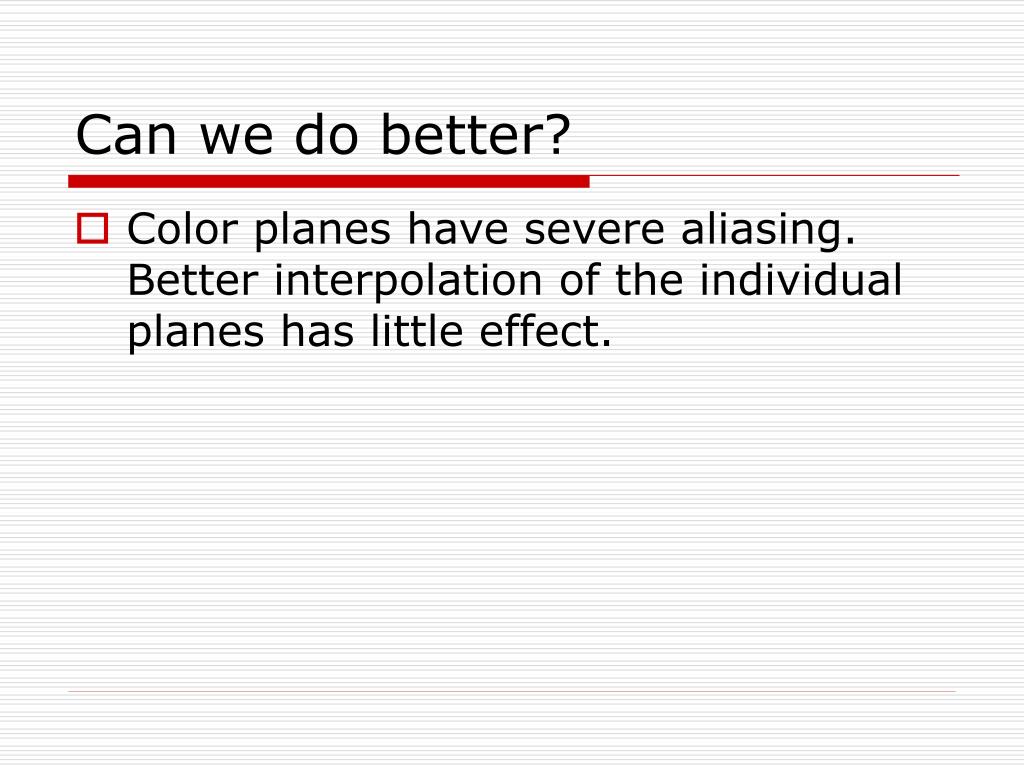 Can we do better?

Color planes have severe aliasing. Better interpolation of the individual planes has little effect.